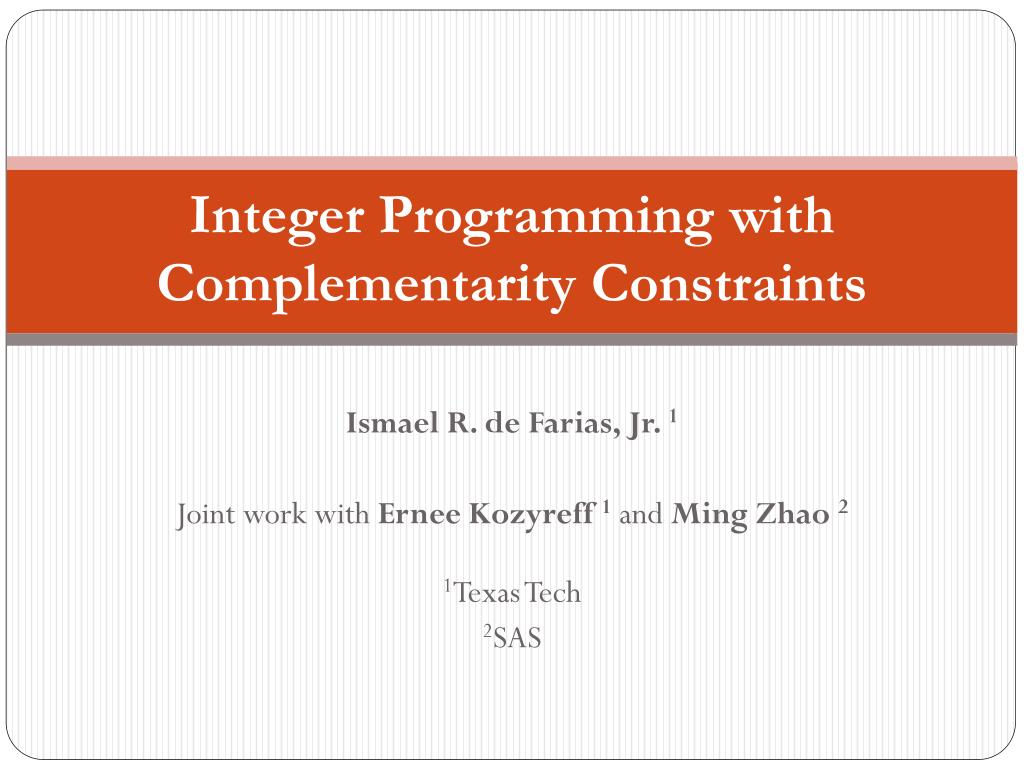 Integer Programming with Complementarity Constraints

Ismael R. de Farias, Jr. $^1$

Joint work with Ernee Kozyreff $^1$ and Ming Zhao $^2$

$^1$Texas Tech
$^2$SAS